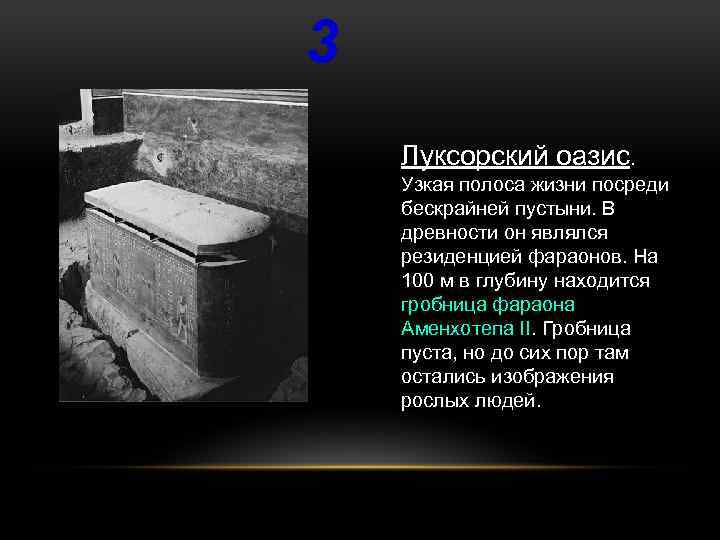 3

Луксорский оазис.
Узкая полоса жизни посреди бескрайней пустыни. В древности он являлся резиденцией фараонов. На 100 м в глубину находится гробница фараона Аменхотепа II. Гробница пуста, но до сих пор там остались изображения рослых людей.